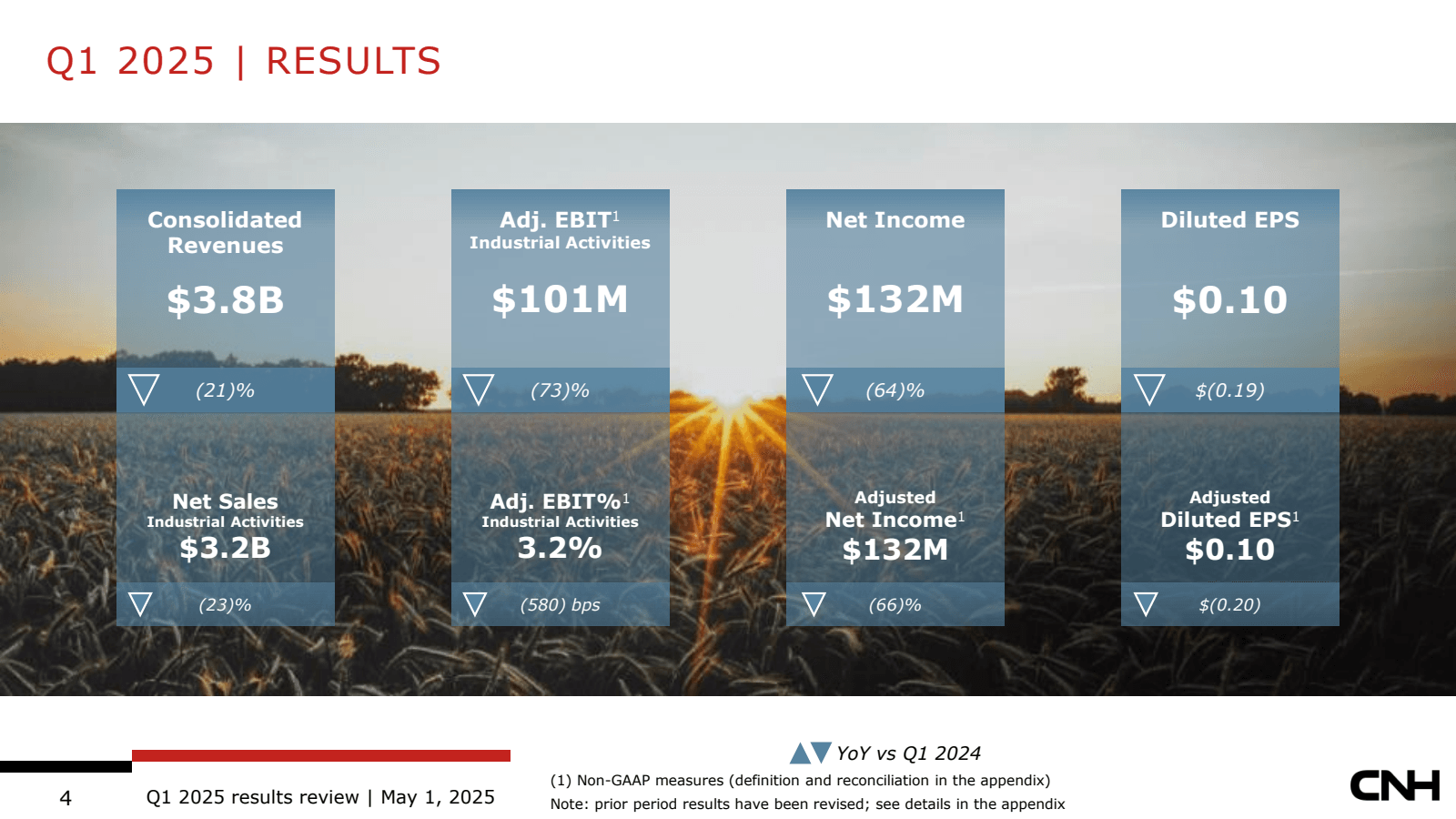 Q1 2025 | RESULTS

Consolidated Revenues

$3.8B

(21)%

Net Sales
Industrial Activities
$3.2B

(23)%

Adj. EBIT$^1$
Industrial Activities

$101M

(73)%

Adj. EBIT%$^1$
Industrial Activities
3.2%

(580) bps

Net Income

$132M

(64)%

Adjusted
Net Income$^1$
$132M

(66)%

Diluted EPS

$0.10

$(0.19)

Adjusted
Diluted EPS$^1$
$0.10

$(0.20)

YoY vs Q1 2024

(1) Non-GAAP measures (definition and reconciliation in the appendix)
Note: prior period results have been revised; see details in the appendix

4 Q1 2025 results review | May 1, 2025

CNH